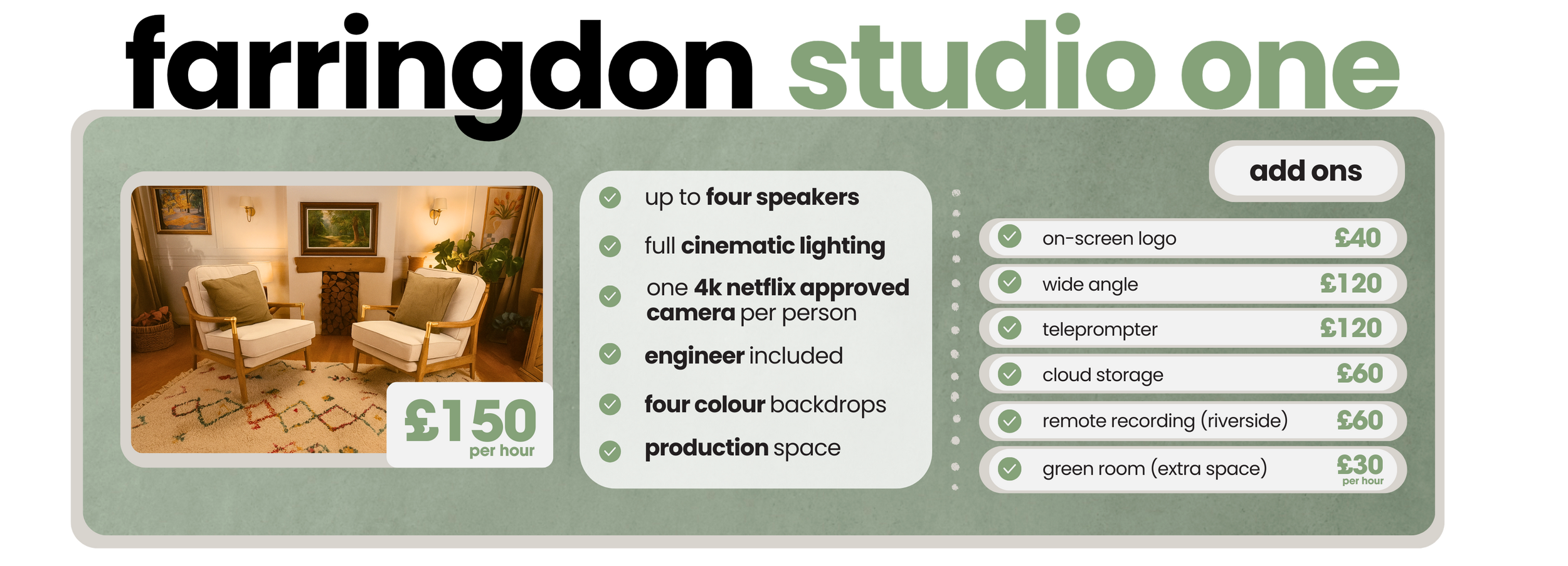 farringdon studio one

£150
per hour

up to four speakers

full cinematic lighting

one 4k netflix approved camera per person

engineer included

four colour backdrops

production space

add ons

on-screen logo £40

wide angle £120

teleprompter £120

cloud storage £60

remote recording (riverside) £60

green room (extra space) £30 per hour